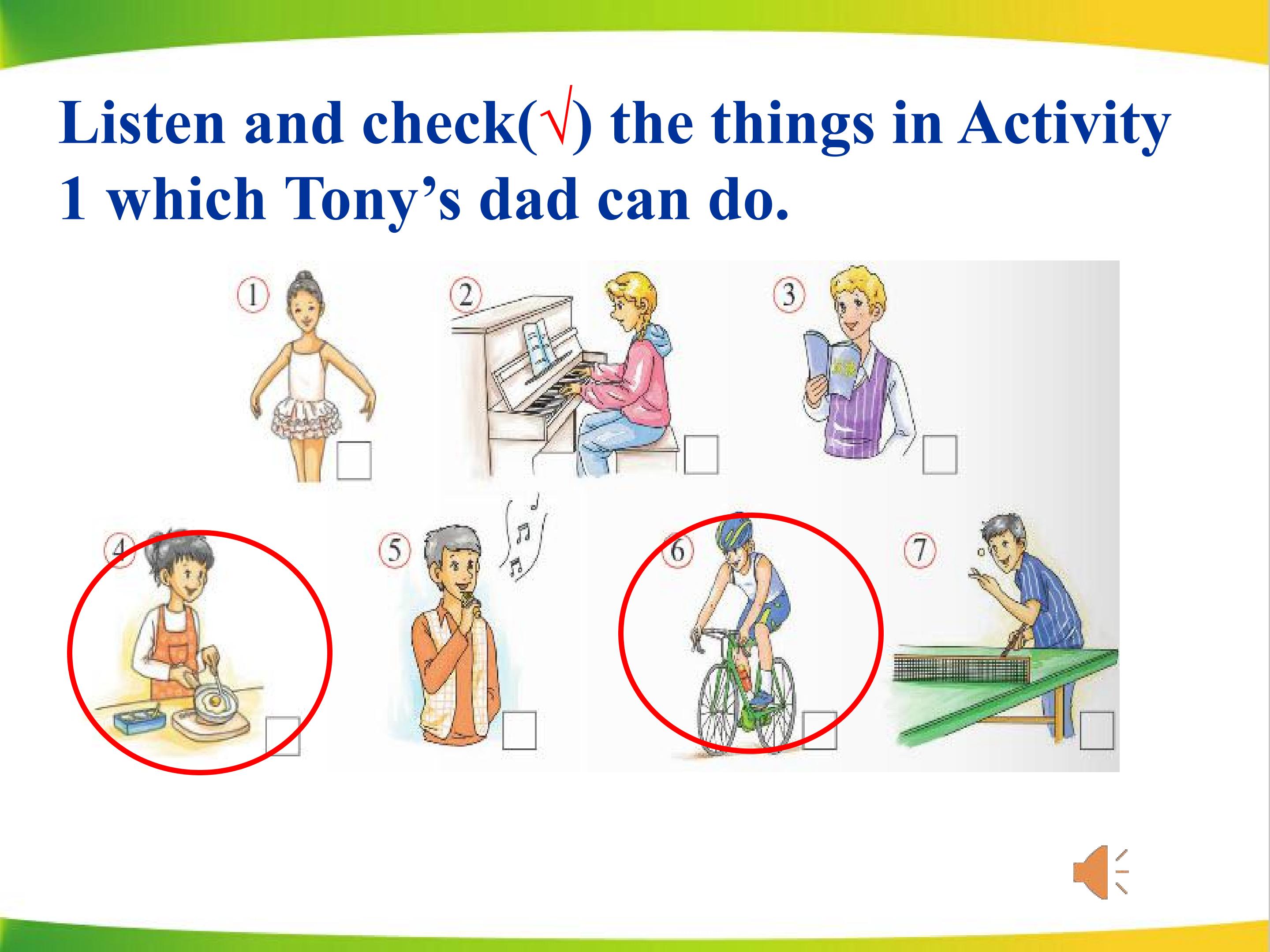 Listen and check(√) the things in Activity 1 which Tony's dad can do.

① ☐

② ☐

③ ☐

④ ☐

⑤ ☐

⑥ ☐

⑦ ☐